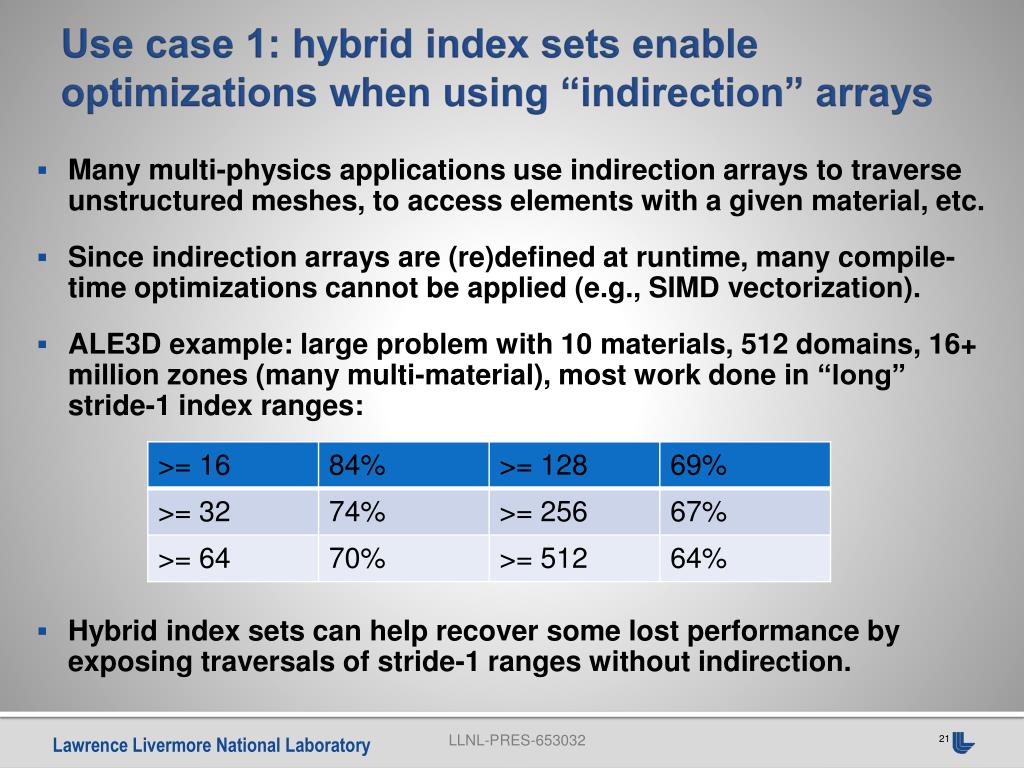 Use case 1: hybrid index sets enable optimizations when using “indirection” arrays

▪ Many multi-physics applications use indirection arrays to traverse unstructured meshes, to access elements with a given material, etc.

▪ Since indirection arrays are (re)defined at runtime, many compile-time optimizations cannot be applied (e.g., SIMD vectorization).

▪ ALE3D example: large problem with 10 materials, 512 domains, 16+ million zones (many multi-material), most work done in “long” stride-1 index ranges:

| >= 16 | 84% | >= 128 | 69% |
|---|---|---|---|
| >= 32 | 74% | >= 256 | 67% |
| >= 64 | 70% | >= 512 | 64% |

▪ Hybrid index sets can help recover some lost performance by exposing traversals of stride-1 ranges without indirection.

Lawrence Livermore National Laboratory

LLNL-PRES-653032

21